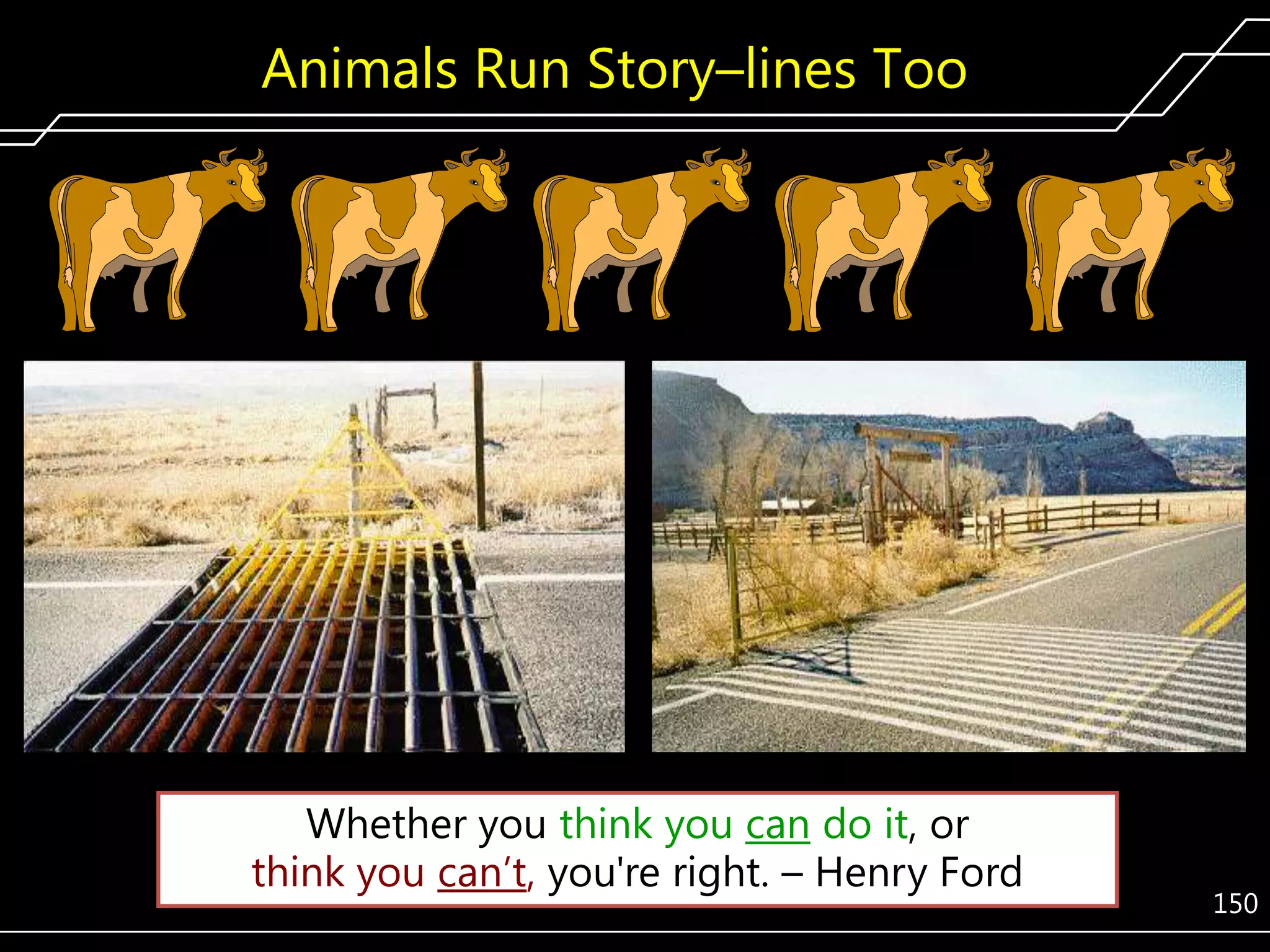 Animals Run Story–lines Too

Whether you think you can do it, or think you can’t, you're right. – Henry Ford

150